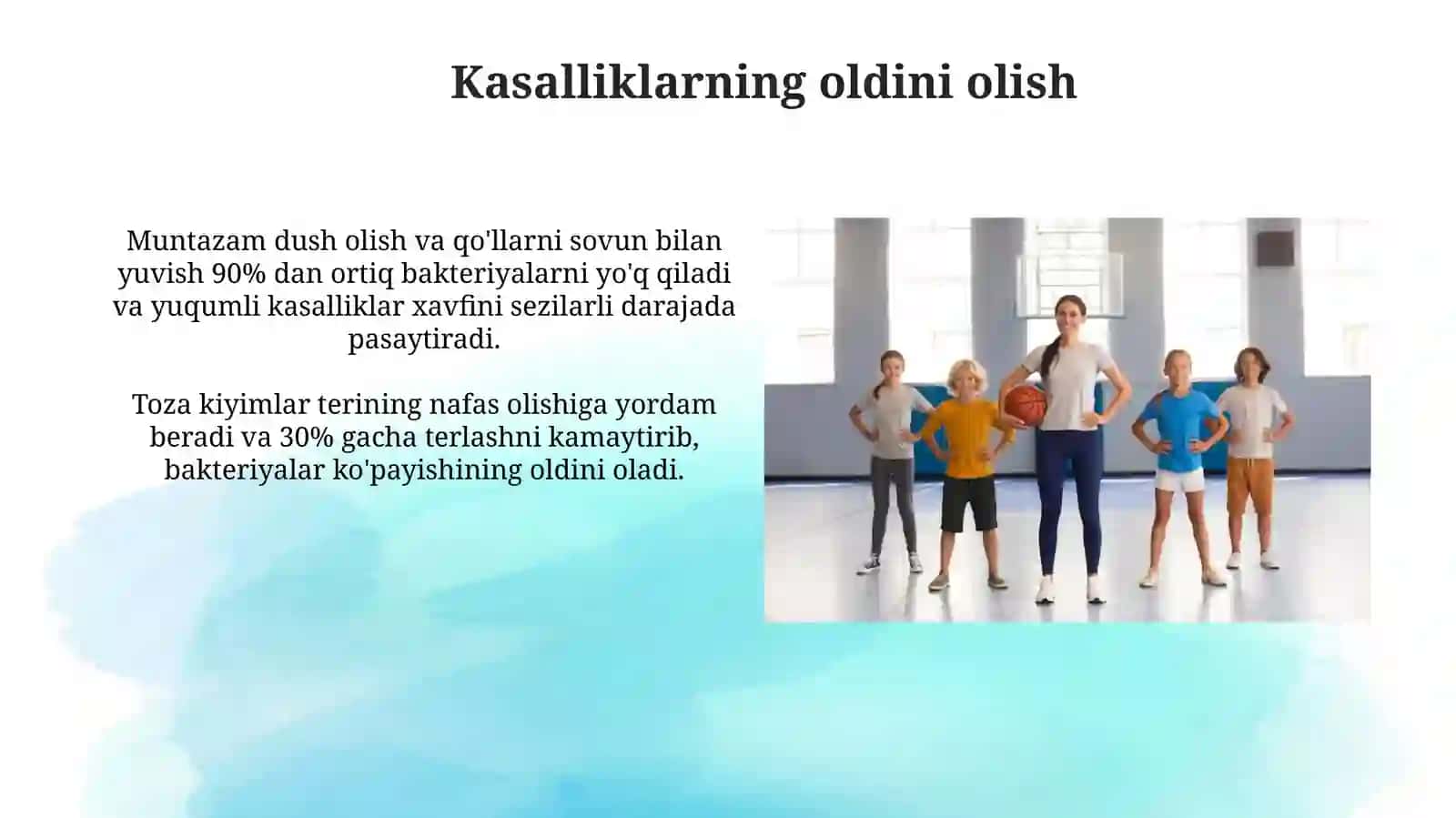 Kasalliklarning oldini olish

Muntazam dush olish va qo'llarni sovun bilan yuvish 90% dan ortiq bakteriyalarni yo'q qiladi va yuqumli kasalliklar xavfini sezilarli darajada pasaytiradi.

Toza kiyimlar terining nafas olishiga yordam beradi va 30% gacha terlashni kamaytirib, bakteriyalar ko'payishining oldini oladi.